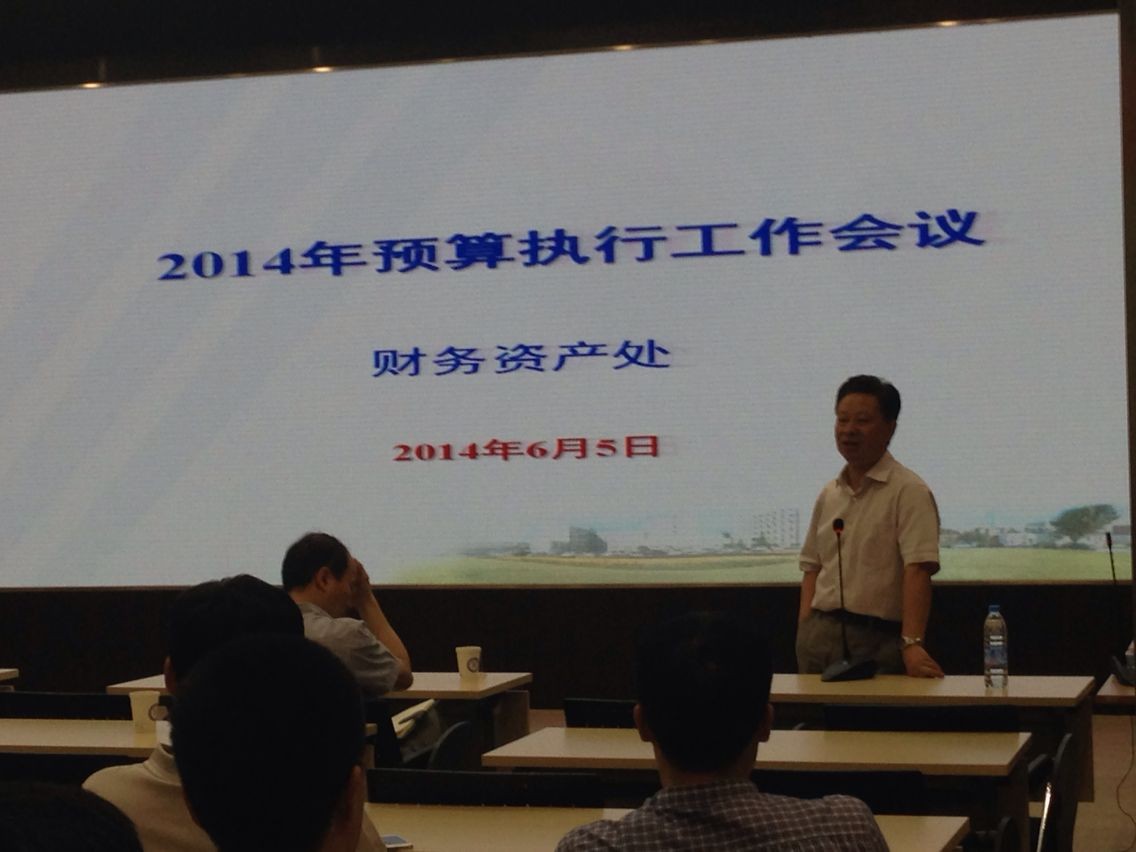 2014年预算执行工作会议

财务资产处

2014年6月5日